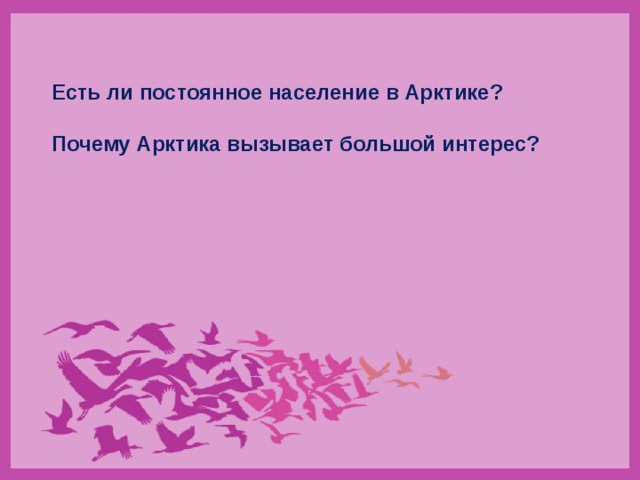 Есть ли постоянное население в Арктике?

Почему Арктика вызывает большой интерес?